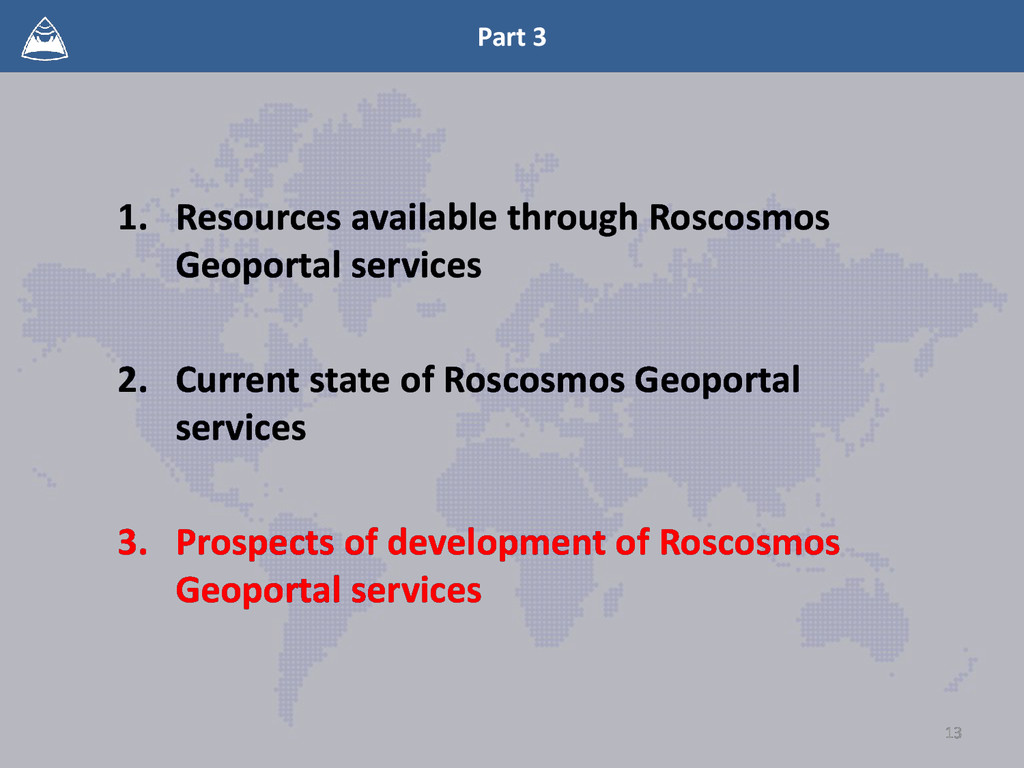 Part 3

1. Resources available through Roscosmos Geoportal services

2. Current state of Roscosmos Geoportal services

3. Prospects of development of Roscosmos Geoportal services

13